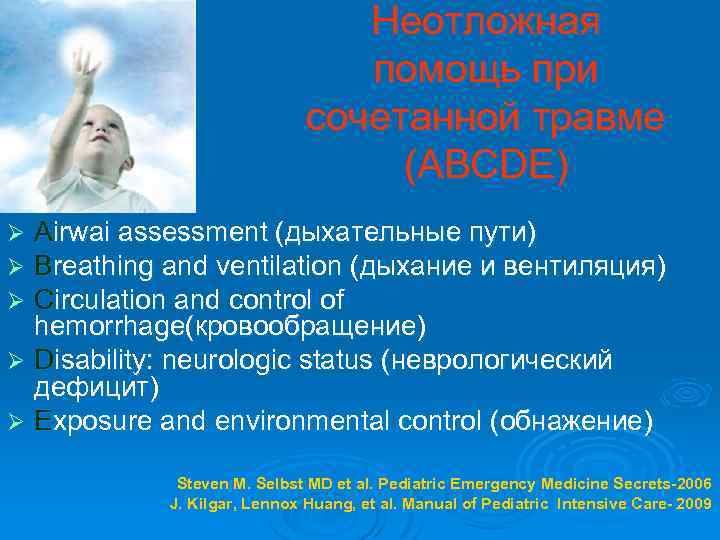 Неотложная помощь при сочетанной травме (ABCDE)

➢ Airwai assessment (дыхательные пути)
➢ Breathing and ventilation (дыхание и вентиляция)
➢ Circulation and control of hemorrhage(кровообращение)
➢ Disability: neurologic status (неврологический дефицит)
➢ Exposure and environmental control (обнажение)

Steven M. Selbst MD et al. Pediatric Emergency Medicine Secrets-2006
J. Kilgar, Lennox Huang, et al. Manual of Pediatric Intensive Care- 2009